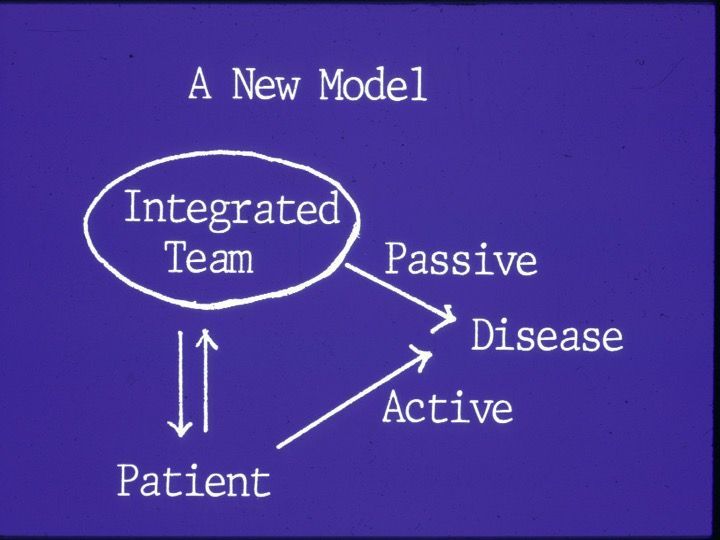 A New Model

Integrated Team

Passive

Disease

Active

Patient